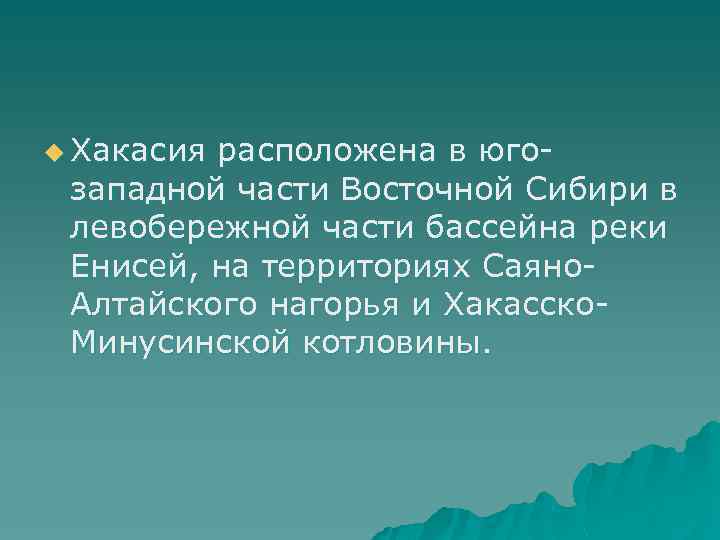 Хакасия расположена в юго-западной части Восточной Сибири в левобережной части бассейна реки Енисей, на территориях Саяно-Алтайского нагорья и Хакасско-Минусинской котловины.